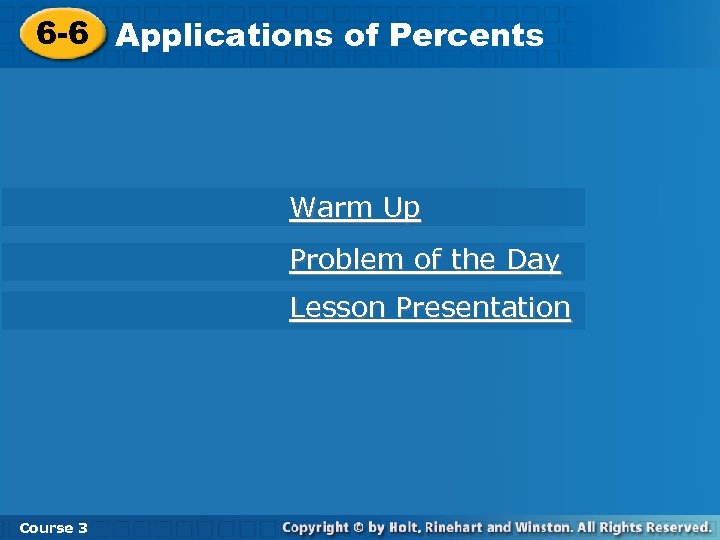 6-6 Applications of Percents

Warm Up

Problem of the Day

Lesson Presentation

Course 3

Copyright © by Holt, Rinehart and Winston. All Rights Reserved.